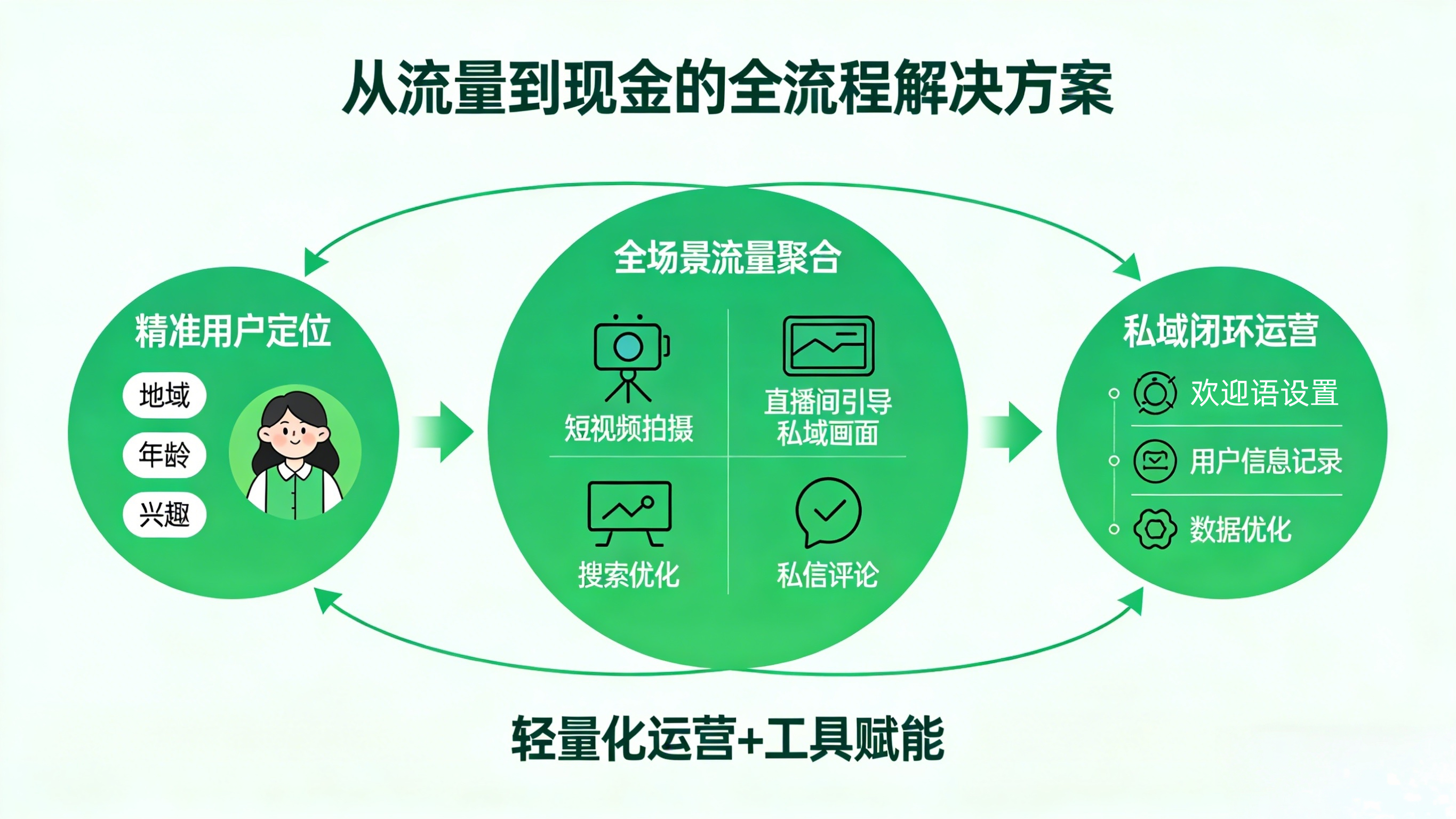 从流量到现金的全流程解决方案

精准用户定位

地域
年龄
兴趣

全场景流量聚合

短视频拍摄

直播间引导私域画面

搜索优化

私信评论

私域闭环运营

欢迎语设置

用户信息记录

数据优化

轻量化运营+工具赋能